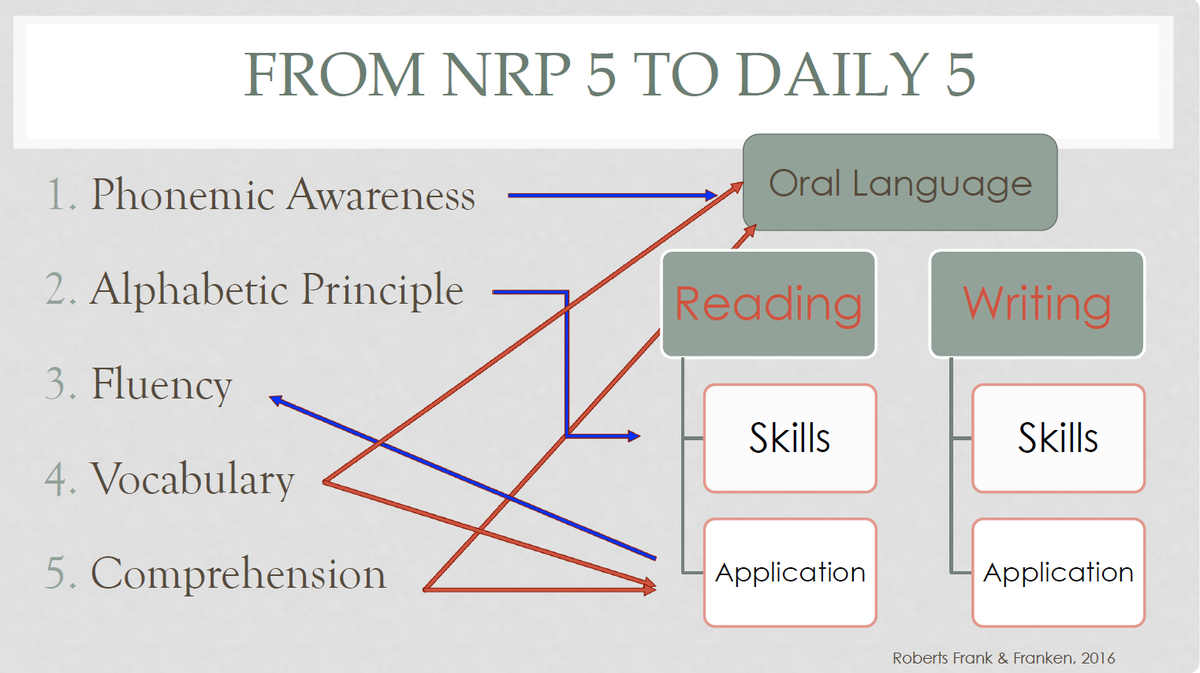 FROM NRP 5 TO DAILY 5

1. Phonemic Awareness

2. Alphabetic Principle

3. Fluency

4. Vocabulary

5. Comprehension

Oral Language

Reading

Skills

Application

Writing

Skills

Application

Roberts Frank & Franken, 2016